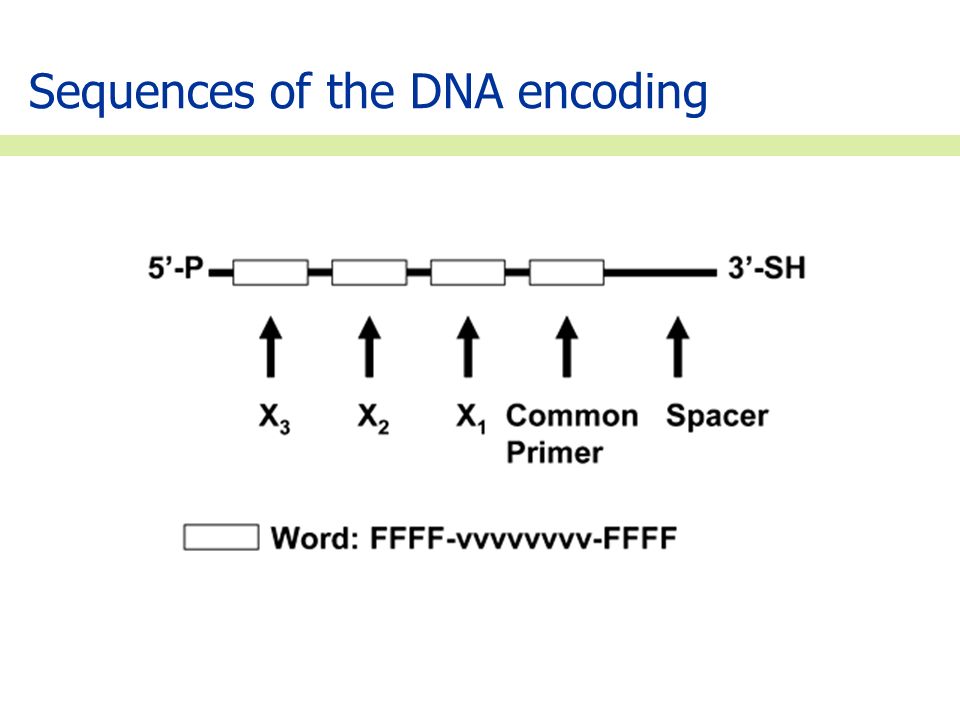 Sequences of the DNA encoding

5'-P

3'-SH

$X_3$

$X_2$

$X_1$

Common Primer

Spacer

Word: FFFF-vvvvvvvv-FFFF